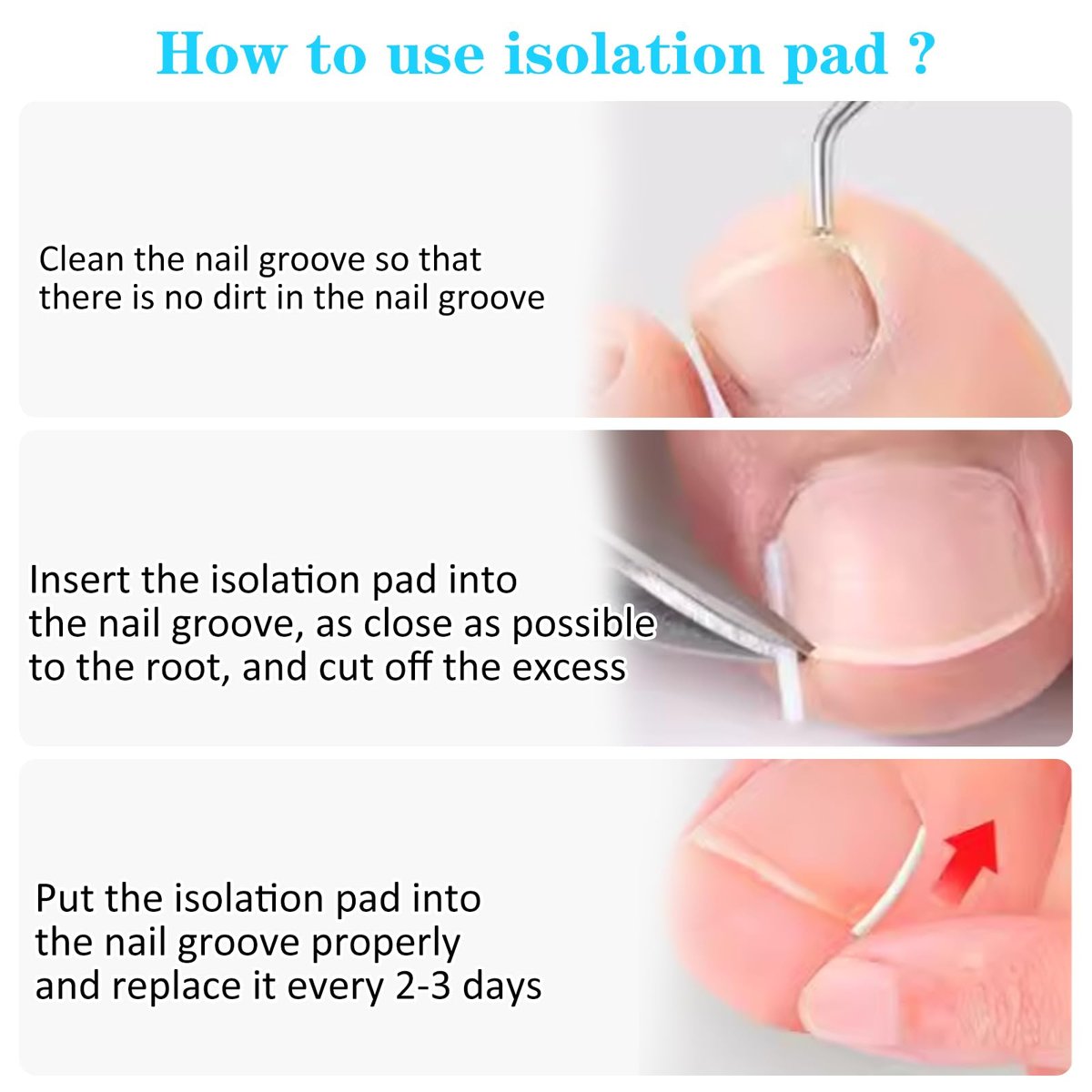 How to use isolation pad ?

Clean the nail groove so that there is no dirt in the nail groove

Insert the isolation pad into the nail groove, as close as possible to the root, and cut off the excess

Put the isolation pad into the nail groove properly and replace it every 2-3 days